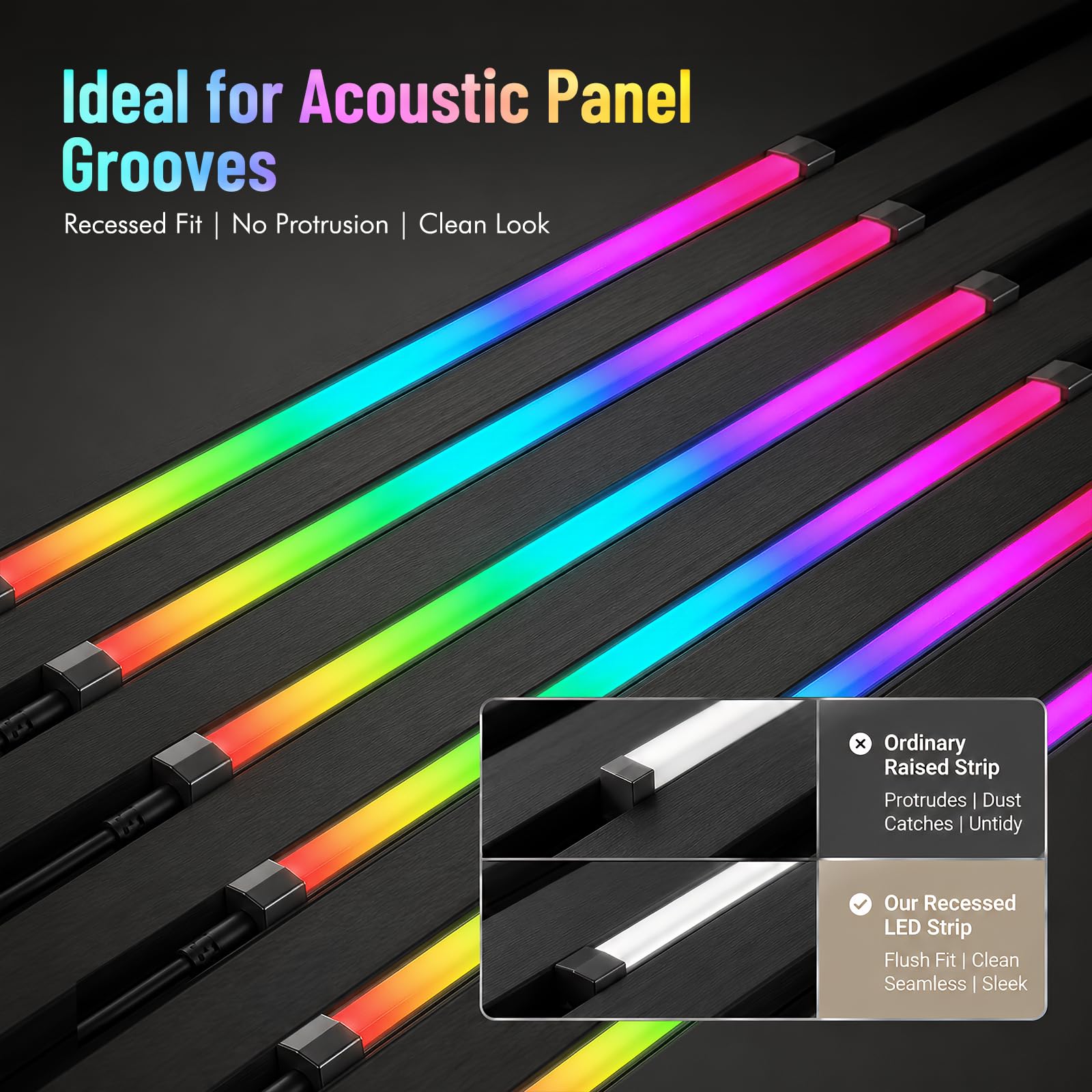 Ideal for Acoustic Panel Grooves

Recessed Fit | No Protrusion | Clean Look

Ordinary Raised Strip

Protrudes | Dust Catches | Untidy

Our Recessed LED Strip

Flush Fit | Clean Seamless | Sleek